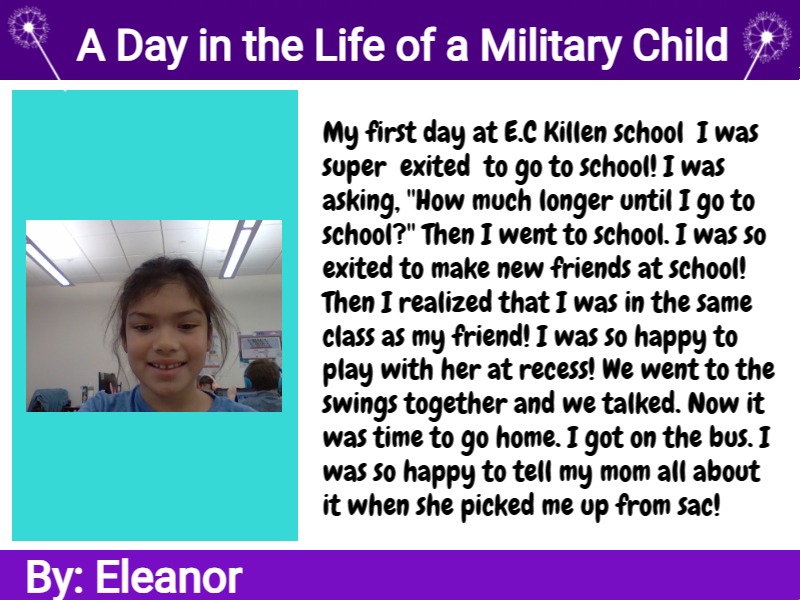 A Day in the Life of a Military Child

My first day at E.C Killen school I was super exited to go to school! I was asking, "How much longer until I go to school?" Then I went to school. I was so exited to make new friends at school! Then I realized that I was in the same class as my friend! I was so happy to play with her at recess! We went to the swings together and we talked. Now it was time to go home. I got on the bus. I was so happy to tell my mom all about it when she picked me up from sac!

By: Eleanor